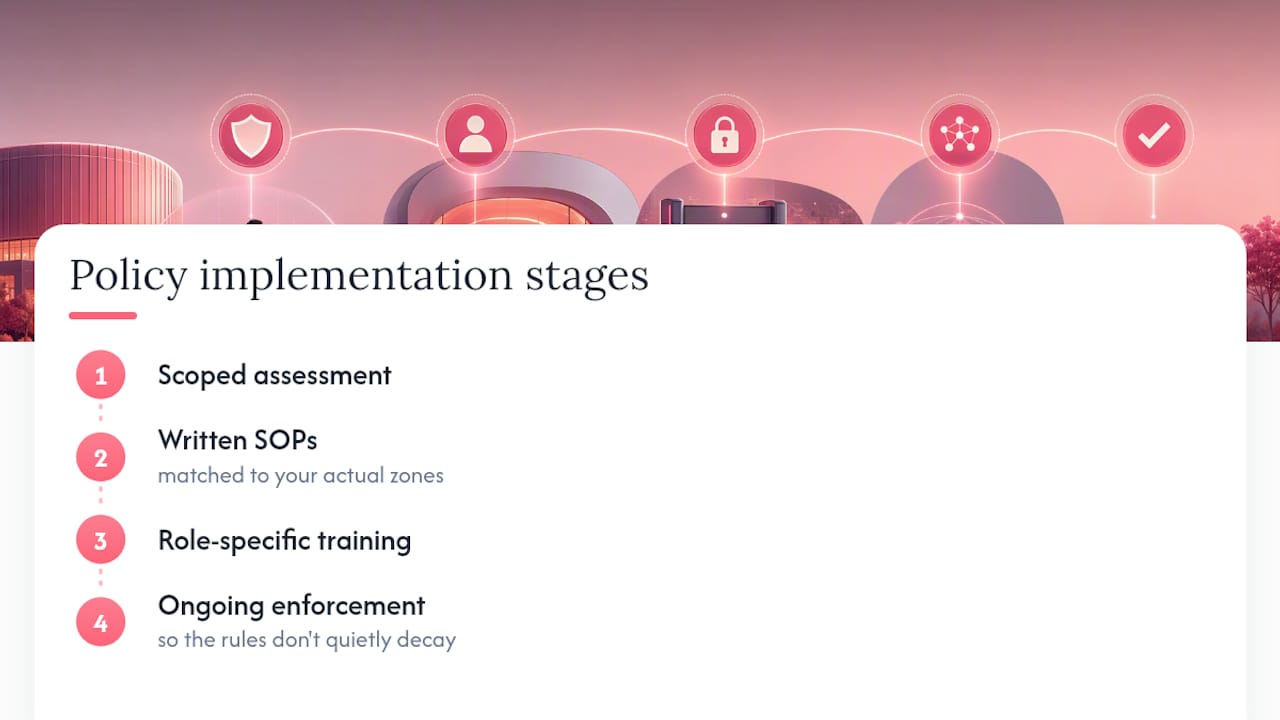 Policy implementation stages

1 Scoped assessment

2 Written SOPs
matched to your actual zones

3 Role-specific training

4 Ongoing enforcement
so the rules don't quietly decay